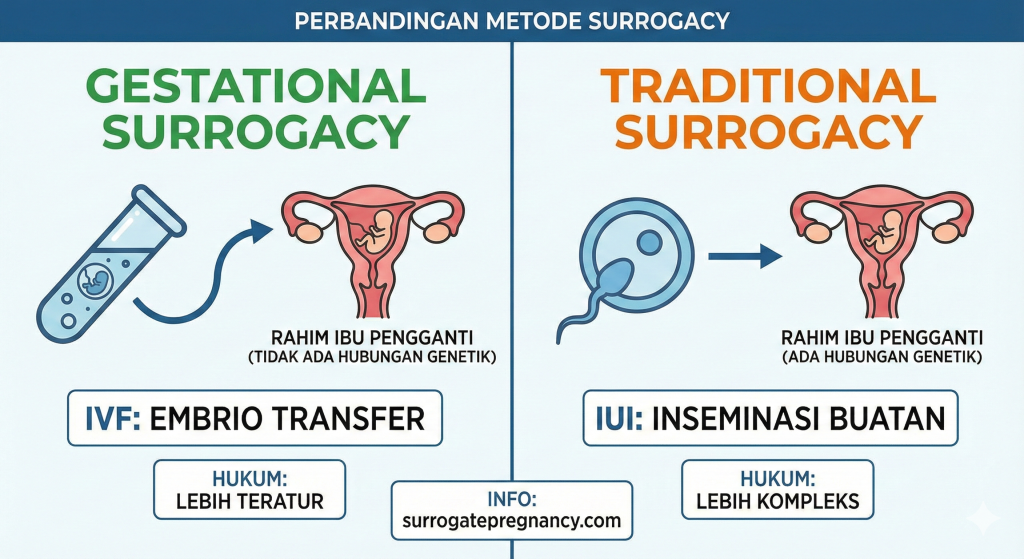 PERBANDINGAN METODE SURROGACY

GESTATIONAL SURROGACY

RAHIM IBU PENGGANTI
(TIDAK ADA HUBUNGAN GENETIK)

IVF: EMBRIO TRANSFER

HUKUM:
LEBIH TERATUR

TRADITIONAL SURROGACY

RAHIM IBU PENGGANTI
(ADA HUBUNGAN GENETIK)

IUI: INSEMINASI BUATAN

HUKUM:
LEBIH KOMPLEKS

INFO:
surrogatepregnancy.com